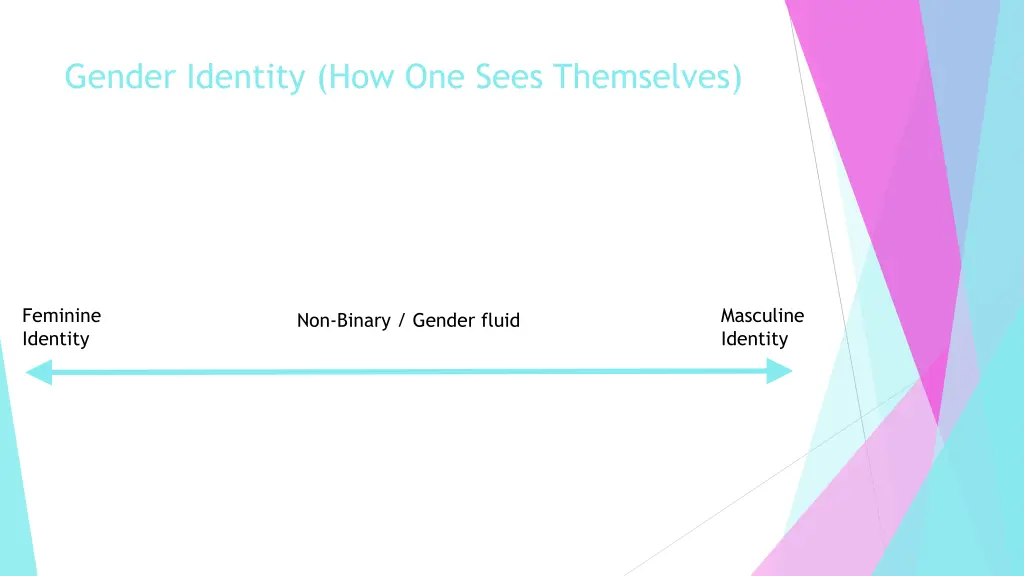 Gender Identity (How One Sees Themselves)

Feminine Identity

Non-Binary / Gender fluid

Masculine Identity